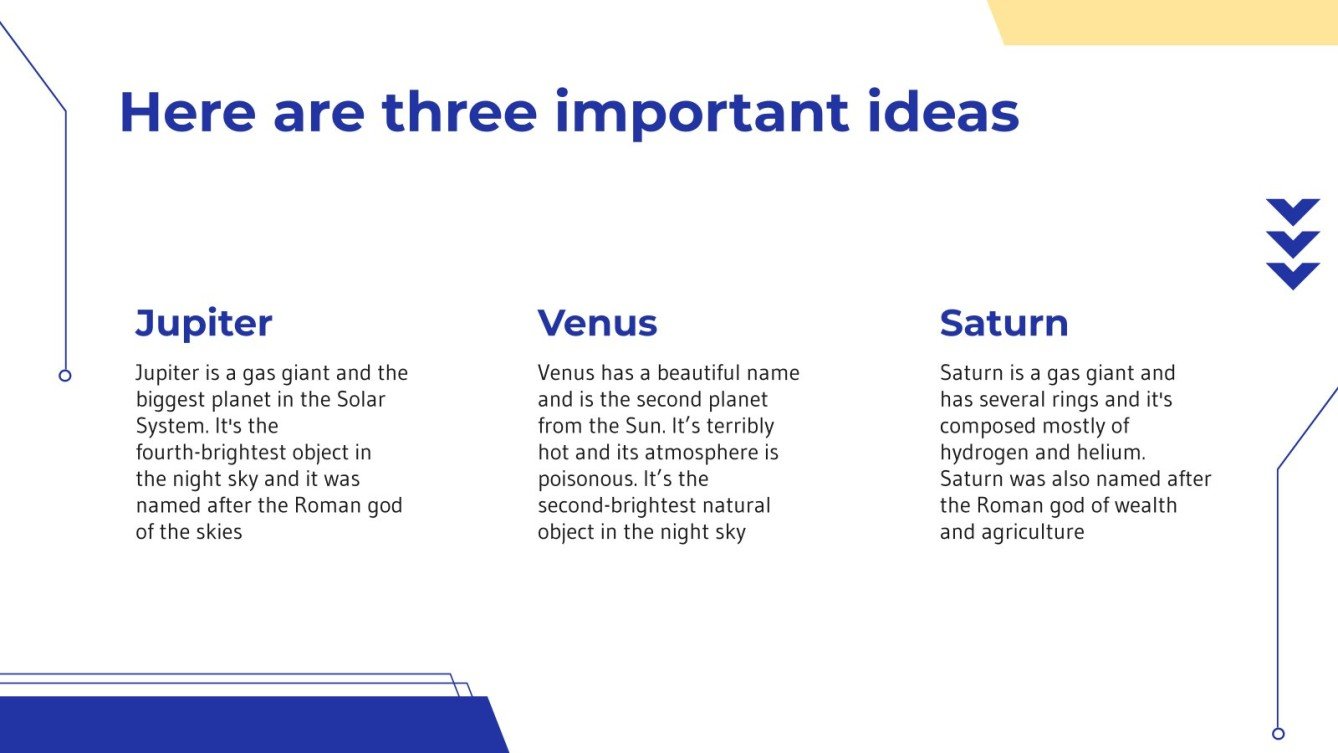 Here are three important ideas

Jupiter

Jupiter is a gas giant and the biggest planet in the Solar System. It's the fourth-brightest object in the night sky and it was named after the Roman god of the skies

Venus

Venus has a beautiful name and is the second planet from the Sun. It’s terribly hot and its atmosphere is poisonous. It’s the second-brightest natural object in the night sky

Saturn

Saturn is a gas giant and has several rings and it's composed mostly of hydrogen and helium. Saturn was also named after the Roman god of wealth and agriculture